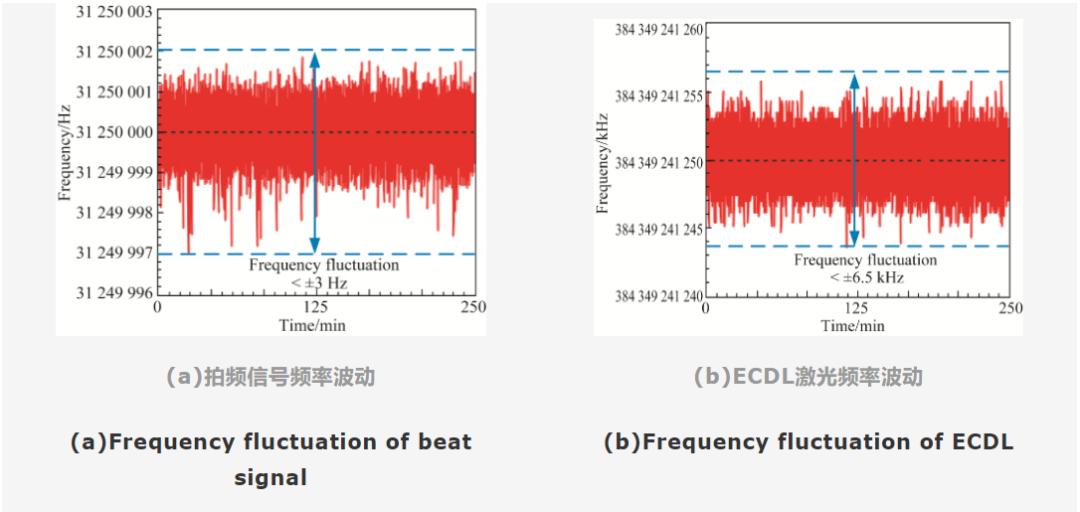 31 250 003
31 250 002
31 250 001
31 250 000
31 249 999
31 249 998
31 249 997
31 249 996
Frequency/Hz
Frequency fluctuation
< ±3 Hz
0
125
250
Time/min

(a)拍频信号频率波动

(a)Frequency fluctuation of beat signal

384 349 241 260
384 349 241 255
384 349 241 250
384 349 241 245
384 349 241 240
Frequency/kHz
Frequency fluctuation
< ±6.5 kHz
0
125
250
Time/min

(b)ECDL激光频率波动

(b)Frequency fluctuation of ECDL